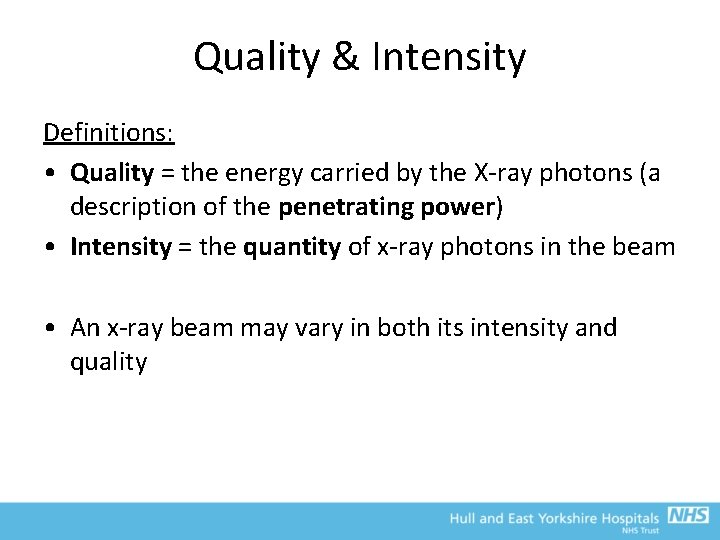 Quality & Intensity

Definitions:

• Quality = the energy carried by the X-ray photons (a description of the penetrating power)
• Intensity = the quantity of x-ray photons in the beam

• An x-ray beam may vary in both its intensity and quality

Hull and East Yorkshire Hospitals NHS
NHS Trust